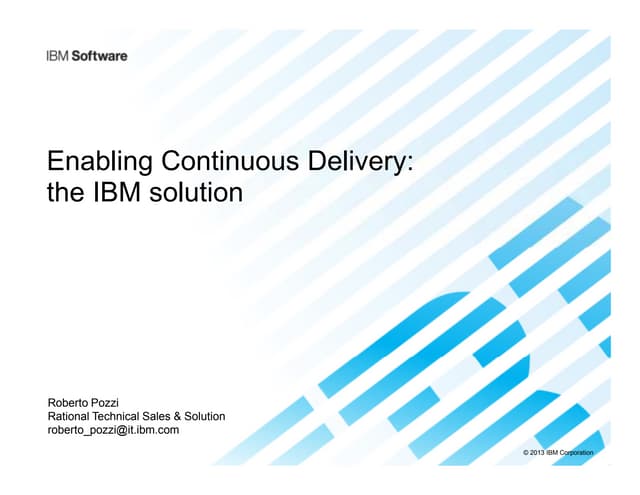 IBM Software

Enabling Continuous Delivery: the IBM solution

Roberto Pozzi
Rational Technical Sales & Solution
roberto_pozzi@it.ibm.com

© 2013 IBM Corporation